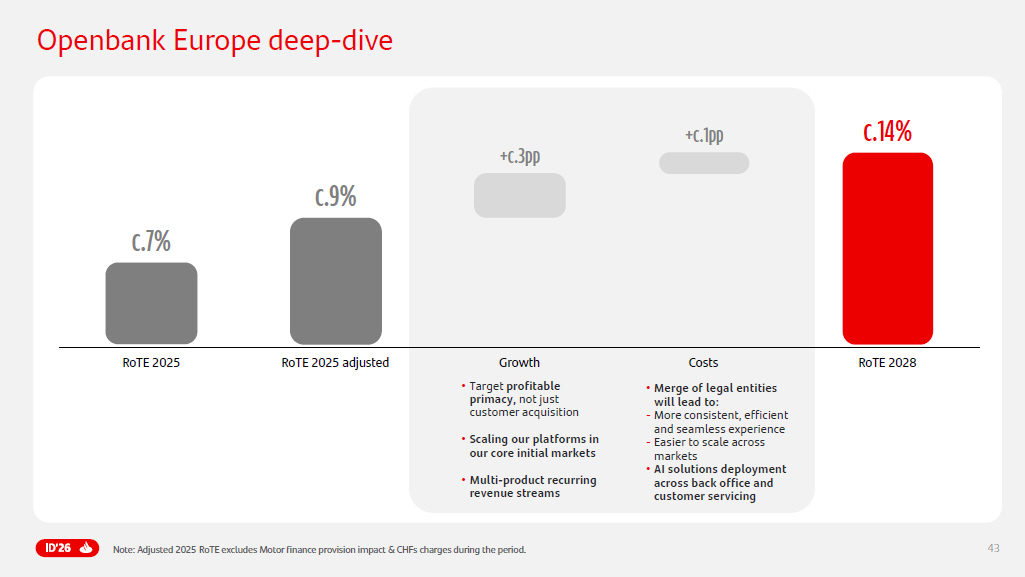 Openbank Europe deep-dive

c.7%

c.9%

+c.3pp

+c.1pp

c.14%

RoTE 2025

RoTE 2025 adjusted

Growth

Costs

RoTE 2028

• Target profitable primacy, not just customer acquisition

• Scaling our platforms in our core initial markets

• Multi-product recurring revenue streams

• Merge of legal entities will lead to:
- More consistent, efficient and seamless experience
- Easier to scale across markets
• AI solutions deployment across back office and customer servicing

ID'26

Note: Adjusted 2025 RoTE excludes Motor finance provision impact & CHFs charges during the period.

43